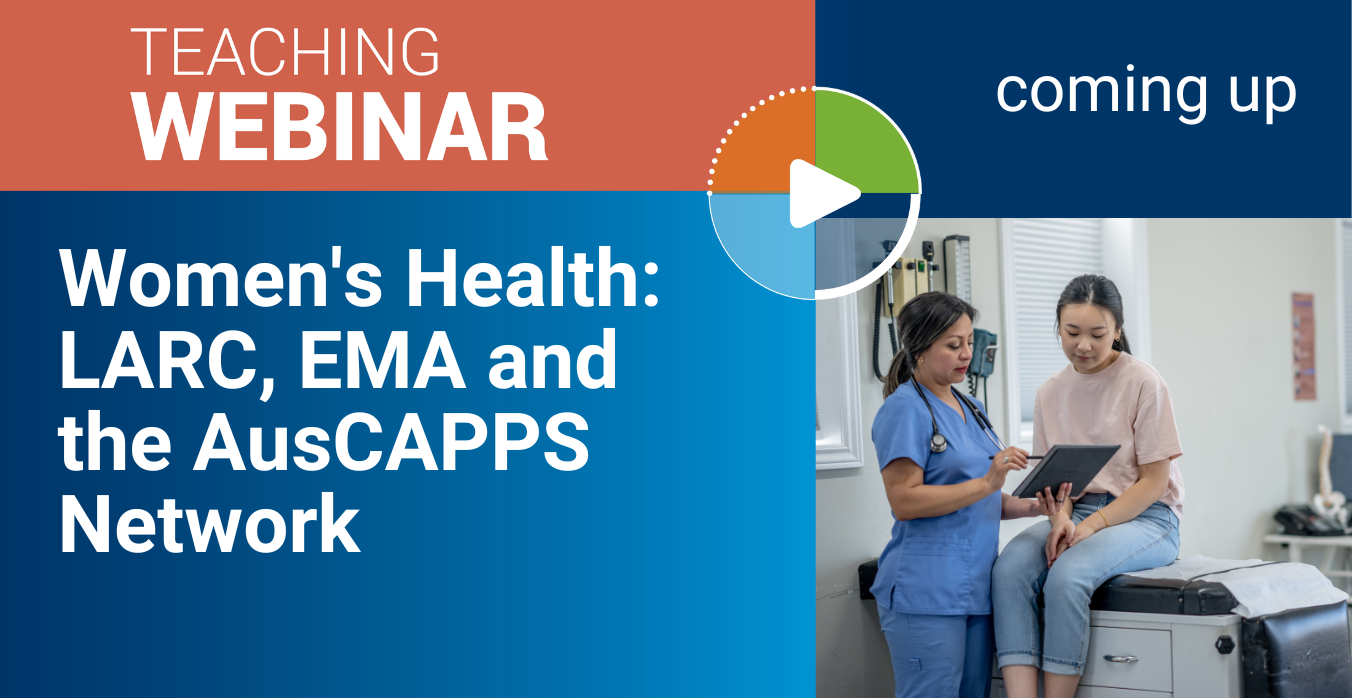 TEACHING
WEBINAR

coming up

Women's Health: LARC, EMA and the AusCAPPS Network